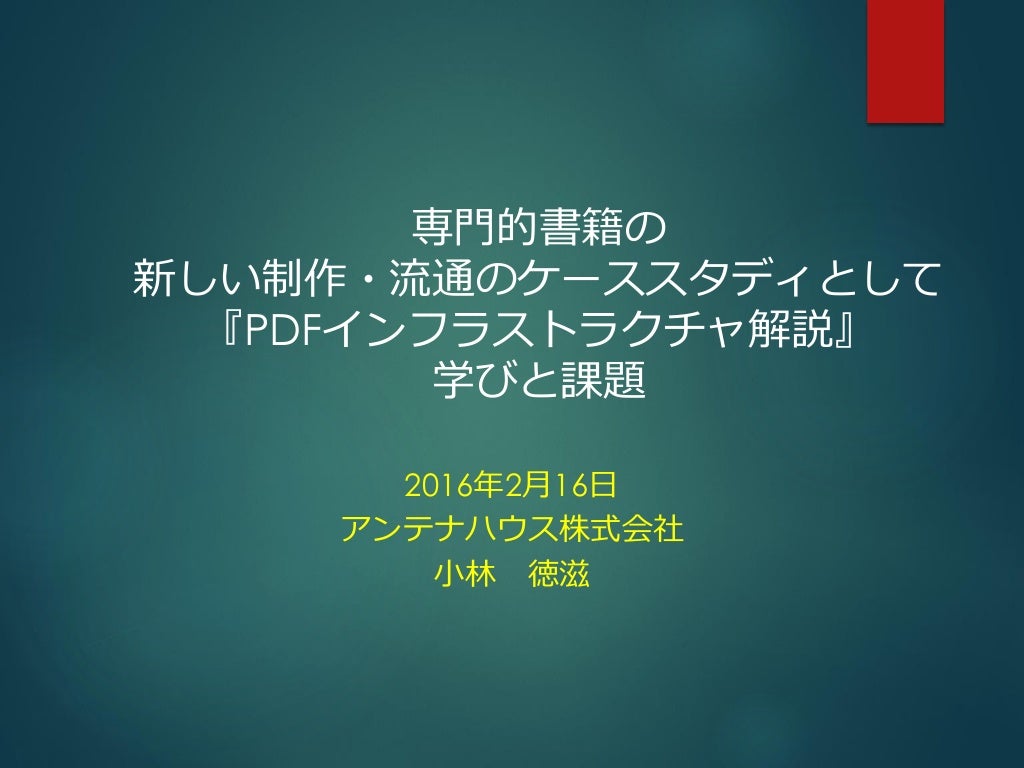 専門的書籍の
新しい制作・流通のケーススタディとして
『PDFインフラストラクチャ解説』
学びと課題

2016年2月16日
アンテナハウス株式会社
小林　徳滋